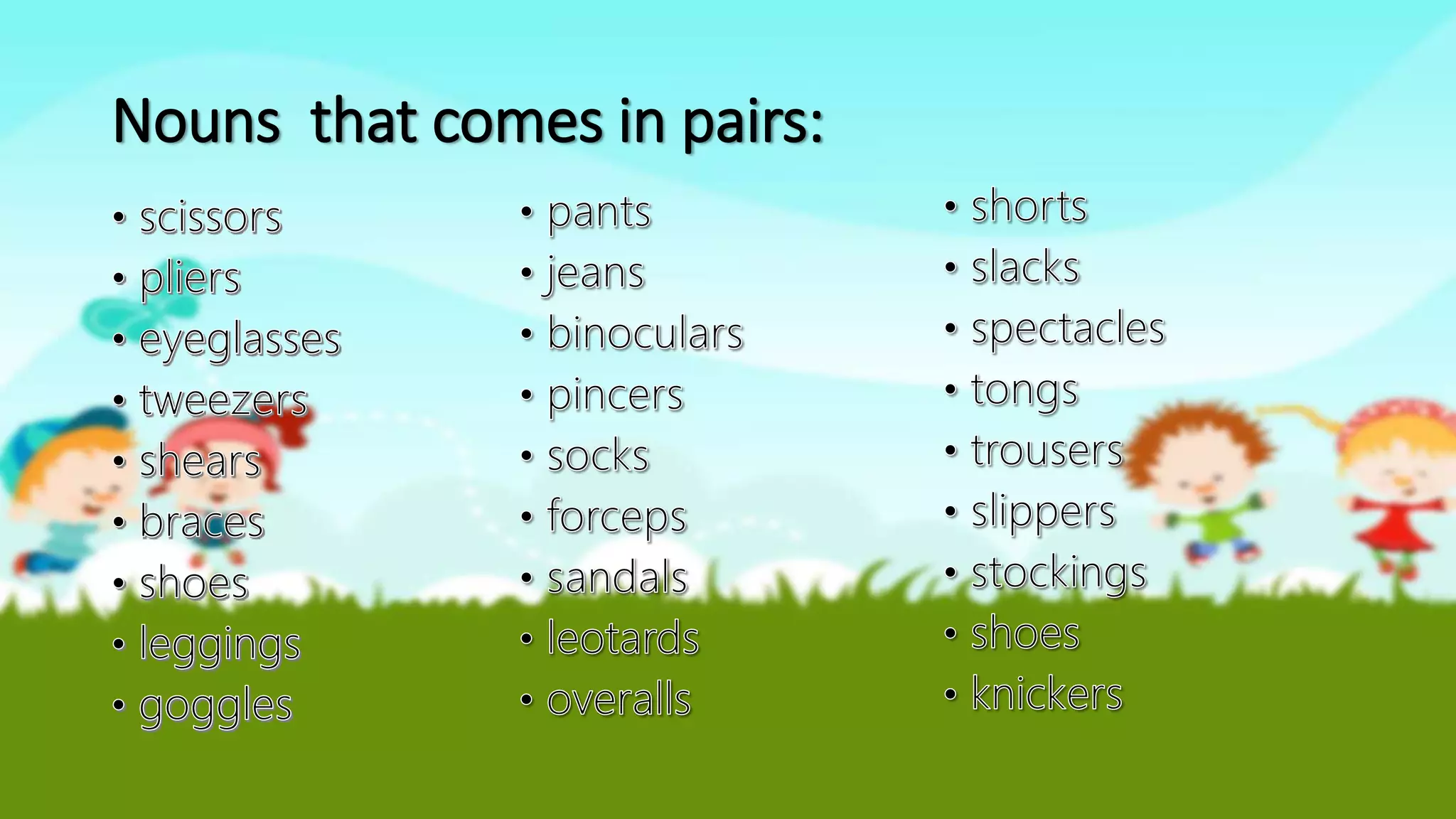 Nouns that comes in pairs:

• scissors
• pliers
• eyeglasses
• tweezers
• shears
• braces
• shoes
• leggings
• goggles

• pants
• jeans
• binoculars
• pincers
• socks
• forceps
• sandals
• leotards
• overalls

• shorts
• slacks
• spectacles
• tongs
• trousers
• slippers
• stockings
• shoes
• knickers